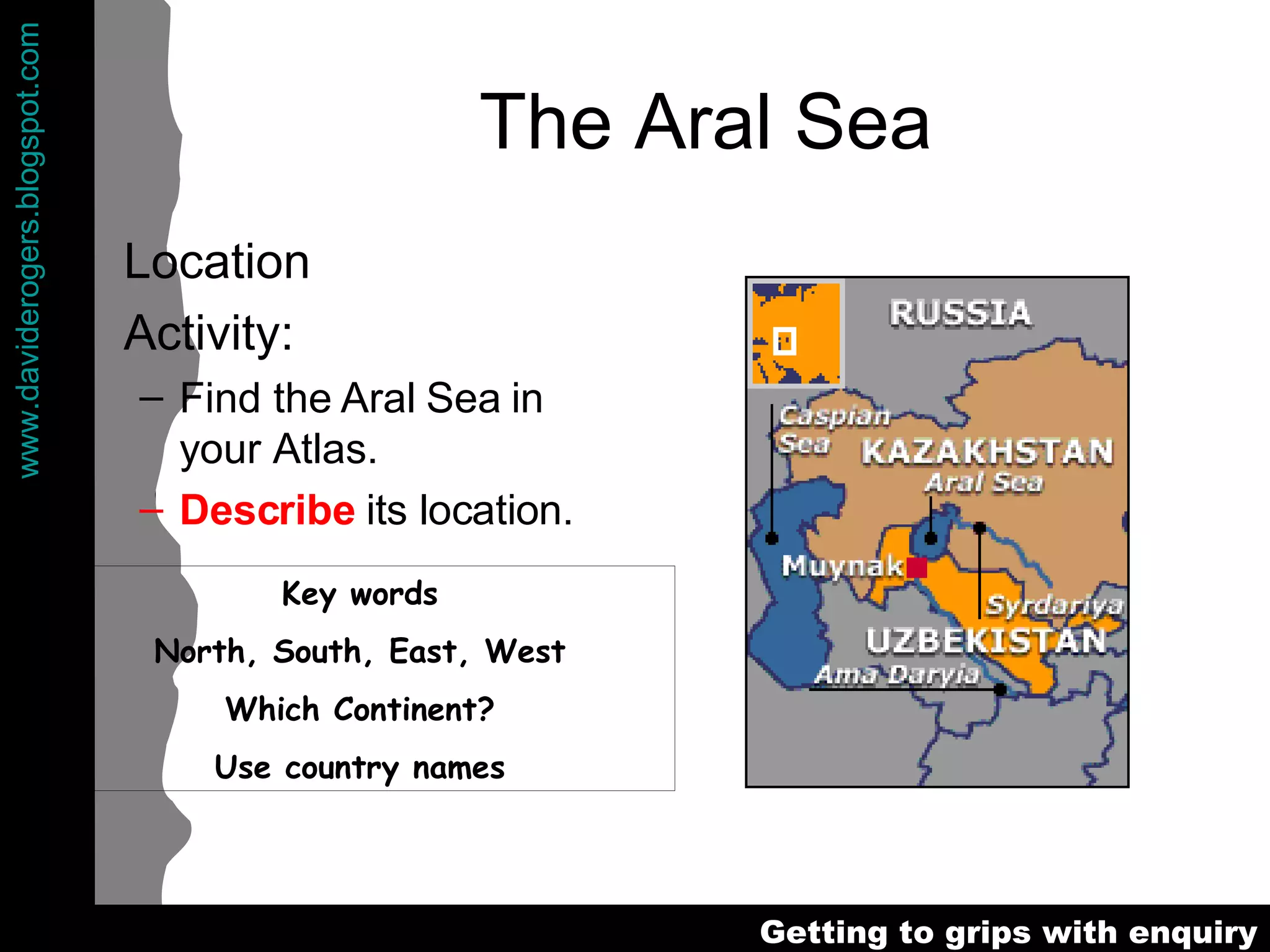 www.daviderogers.blogspot.com

The Aral Sea

Location

Activity:

– Find the Aral Sea in your Atlas.

– Describe its location.

Key words

North, South, East, West

Which Continent?

Use country names

RUSSIA

Caspian Sea

KAZAKHSTAN

Aral Sea

Muynak

Syrdariya

UZBEKISTAN

Ama Daryia

Getting to grips with enquiry